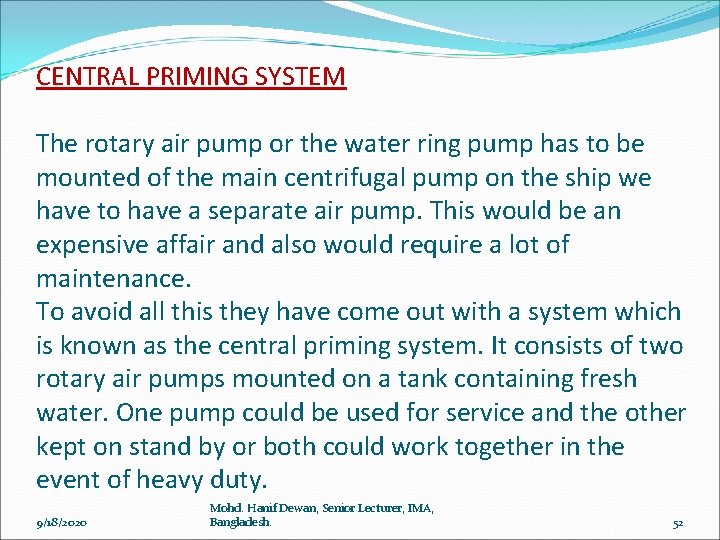 CENTRAL PRIMING SYSTEM

The rotary air pump or the water ring pump has to be mounted of the main centrifugal pump on the ship we have to have a separate air pump. This would be an expensive affair and also would require a lot of maintenance.
To avoid all this they have come out with a system which is known as the central priming system. It consists of two rotary air pumps mounted on a tank containing fresh water. One pump could be used for service and the other kept on stand by or both could work together in the event of heavy duty.

9/18/2020

Mohd. Hanif Dewan, Senior Lecturer, IMA, Bangladesh.

52